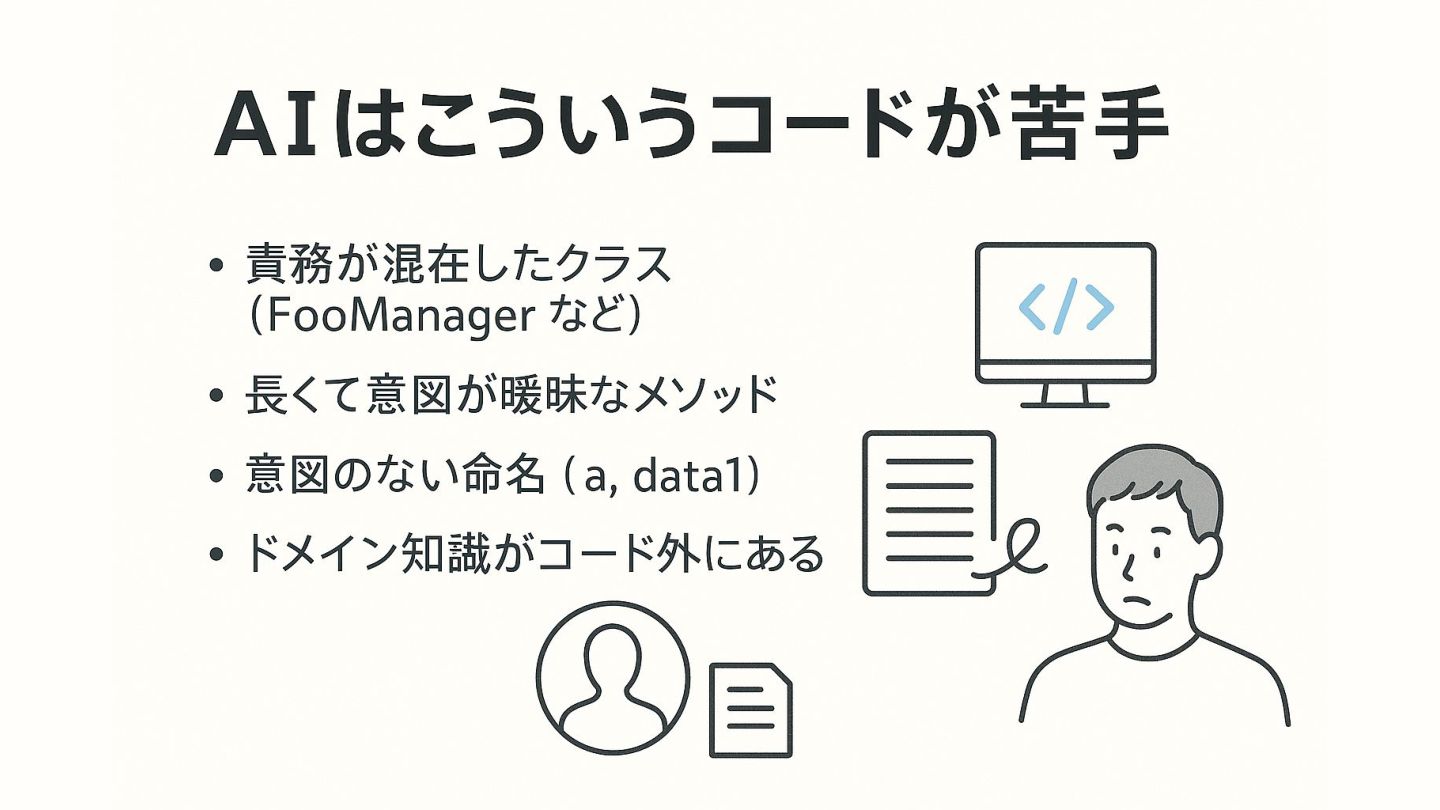 AIはこういうコードが苦手

• 責務が混在したクラス (FooManager など)

• 長くて意図が曖昧なメソッド

• 意図のない命名 ( a, data1)

• ドメイン知識がコード外にある

</>